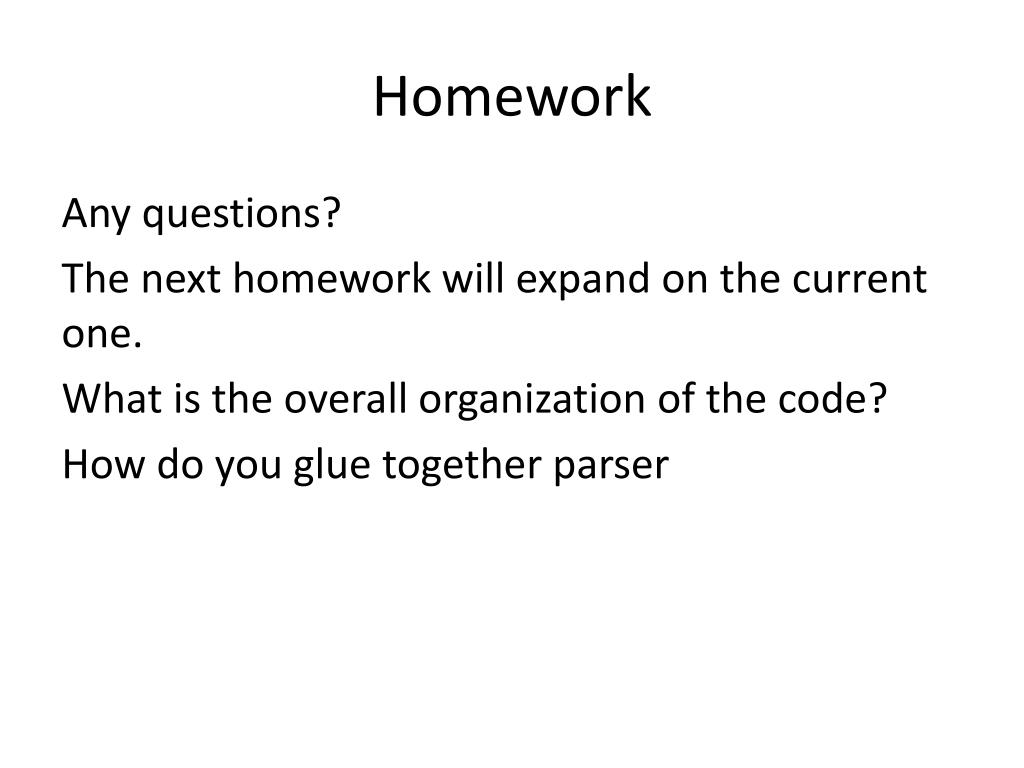 Homework

Any questions?

The next homework will expand on the current one.

What is the overall organization of the code?

How do you glue together parser